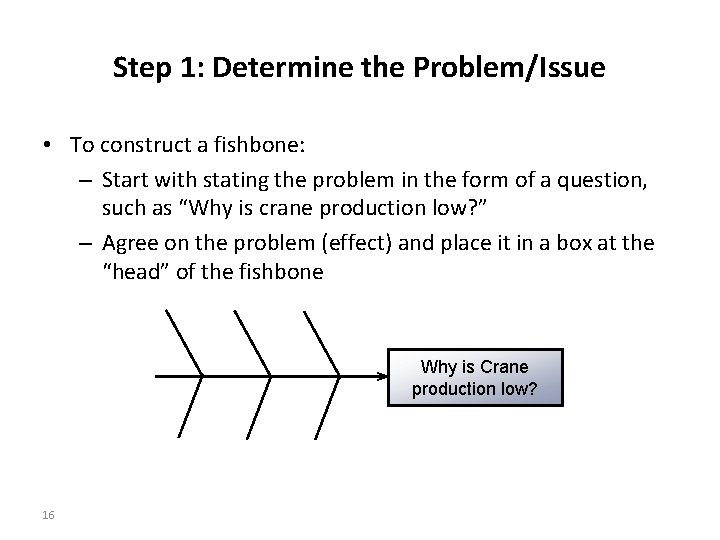 Step 1: Determine the Problem/Issue

• To construct a fishbone:
– Start with stating the problem in the form of a question, such as “Why is crane production low?”
– Agree on the problem (effect) and place it in a box at the “head” of the fishbone

Why is Crane production low?

16